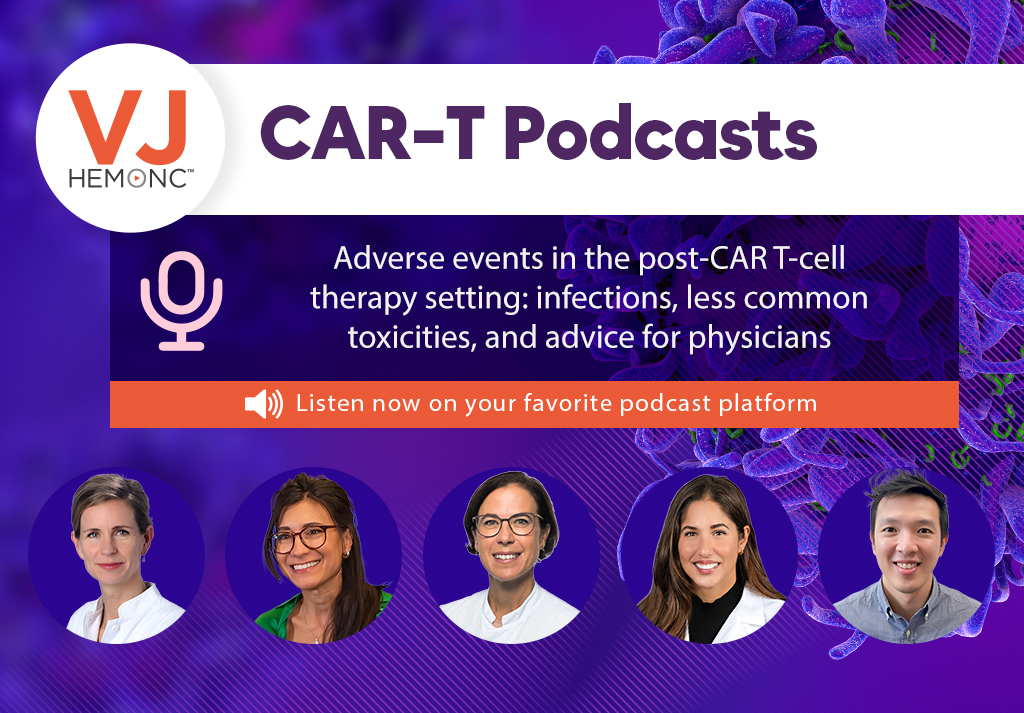 VJ HEMONC™

CAR-T Podcasts

Adverse events in the post-CAR T-cell therapy setting: infections, less common toxicities, and advice for physicians

Listen now on your favorite podcast platform